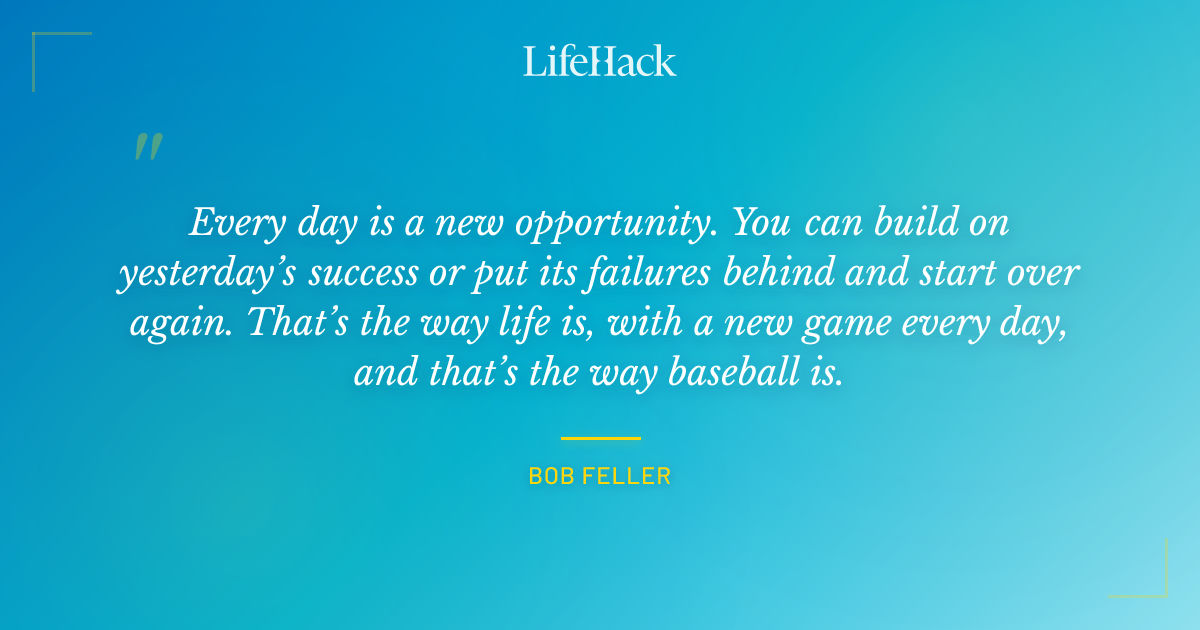 LifeHack

"

Every day is a new opportunity. You can build on yesterday's success or put its failures behind and start over again. That's the way life is, with a new game every day, and that's the way baseball is.

BOB FELLER